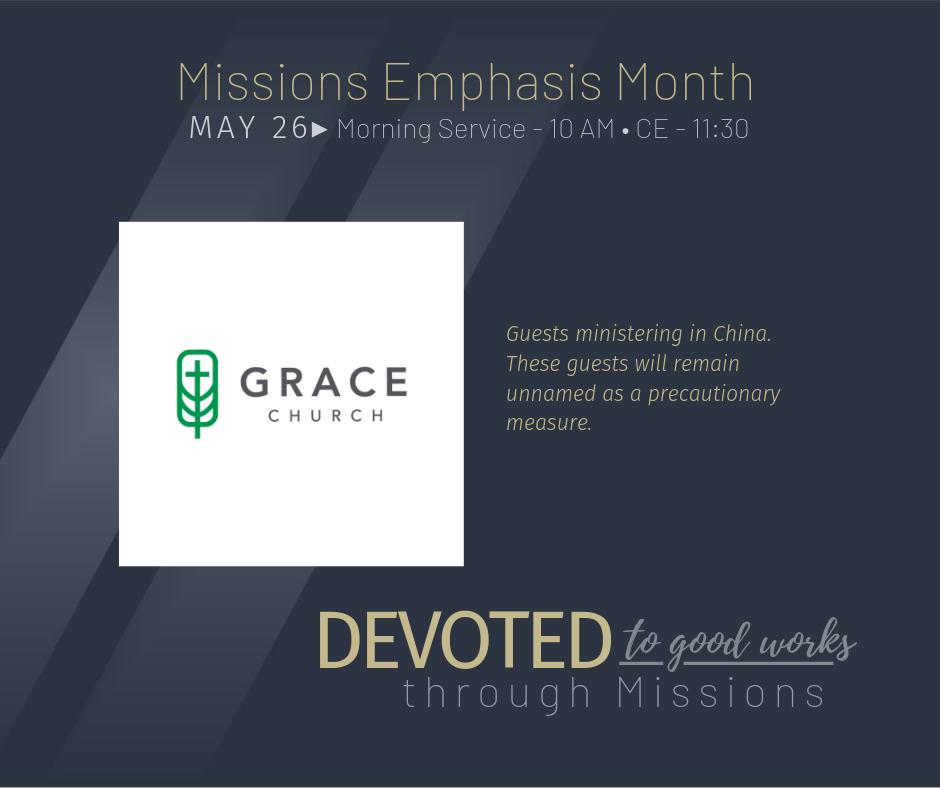 Missions Emphasis Month
MAY 26 ▸ Morning Service - 10 AM • CE - 11:30

GRACE
CHURCH

Guests ministering in China. These guests will remain unnamed as a precautionary measure.

DEVOTED to good works
through Missions